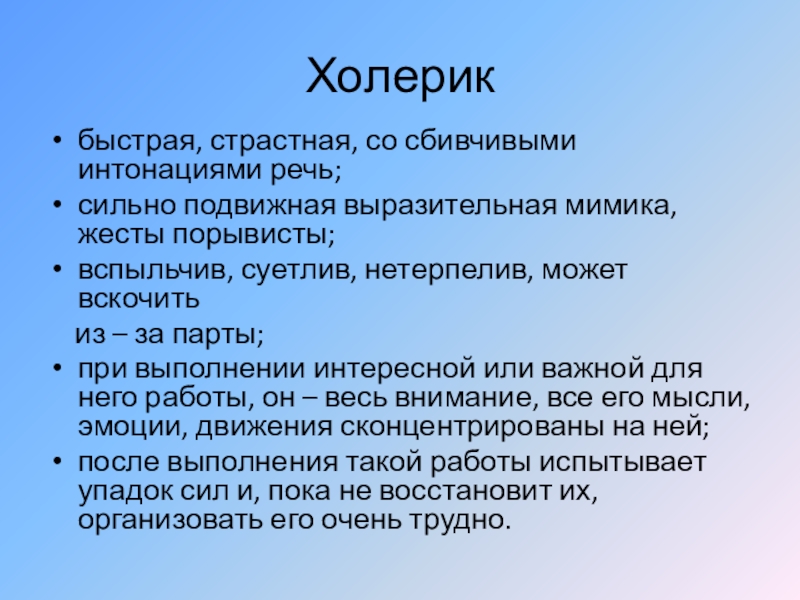 Холерик

• быстрая, страстная, со сбивчивыми интонациями речь;
• сильно подвижная выразительная мимика, жесты порывисты;
• вспыльчив, суетлив, нетерпелив, может вскочить

из – за парты;
• при выполнении интересной или важной для него работы, он – весь внимание, все его мысли, эмоции, движения сконцентрированы на ней;
• после выполнения такой работы испытывает упадок сил и, пока не восстановит их, организовать его очень трудно.